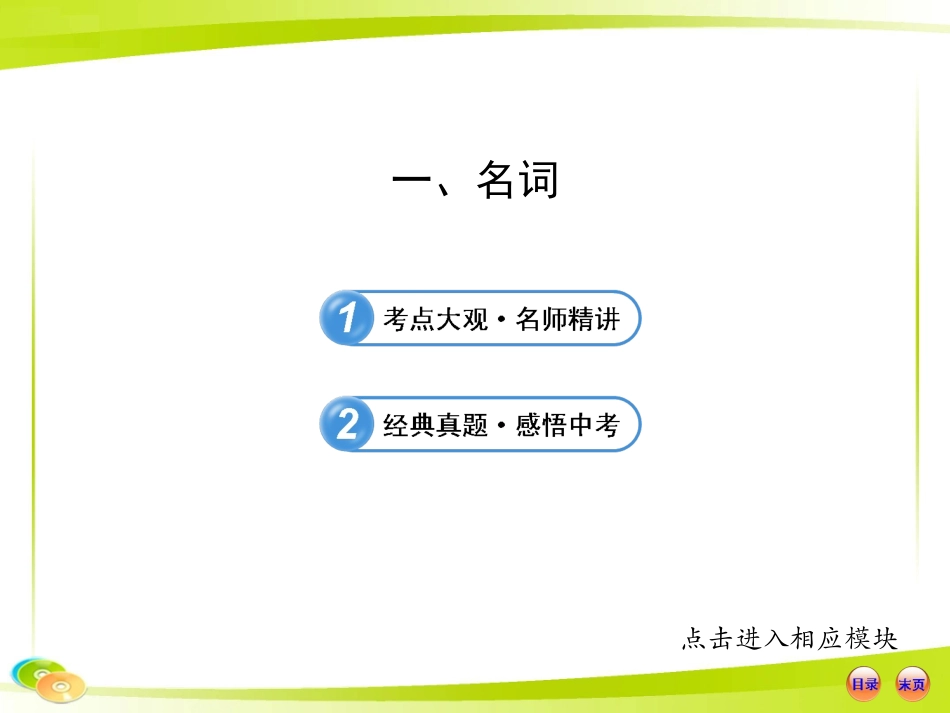 一、名词

1 考点大观·名师精讲

2 经典真题·感悟中考

点击进入相应模块

目录 末页